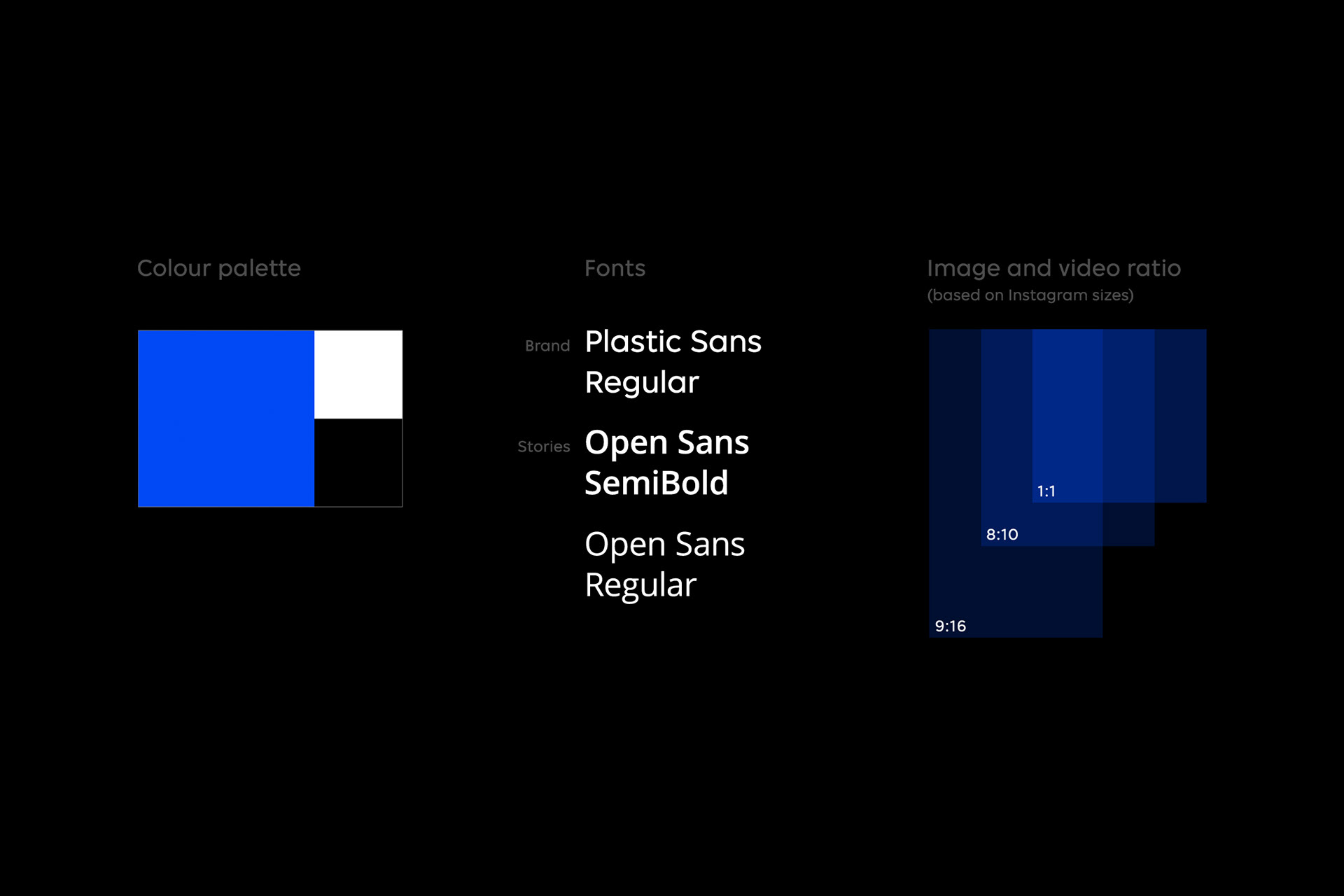 Colour palette

Fonts

Brand Plastic Sans Regular

Stories Open Sans SemiBold

Open Sans Regular

Image and video ratio
(based on Instagram sizes)

1:1

8:10

9:16